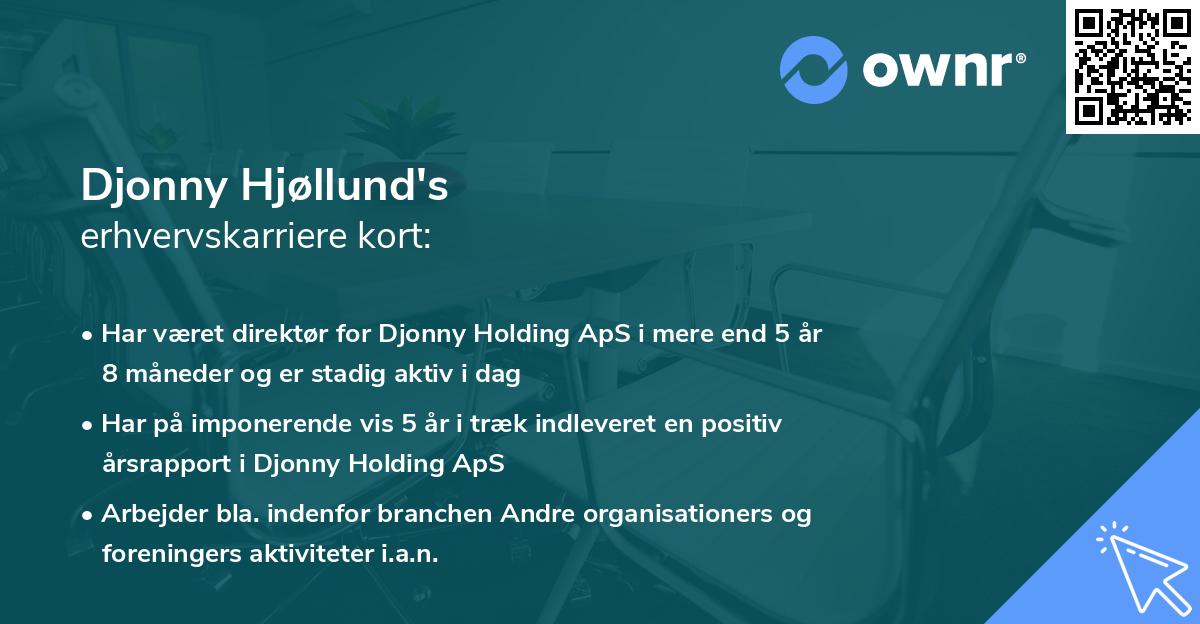 ownr®

Djonny Hjøllund's
erhvervskarriere kort:

• Har været direktør for Djonny Holding ApS i mere end 5 år 8 måneder og er stadig aktiv i dag
• Har på imponerende vis 5 år i træk indleveret en positiv årsrapport i Djonny Holding ApS
• Arbejder bla. indenfor branchen Andre organisationers og foreningers aktiviteter i.a.n.